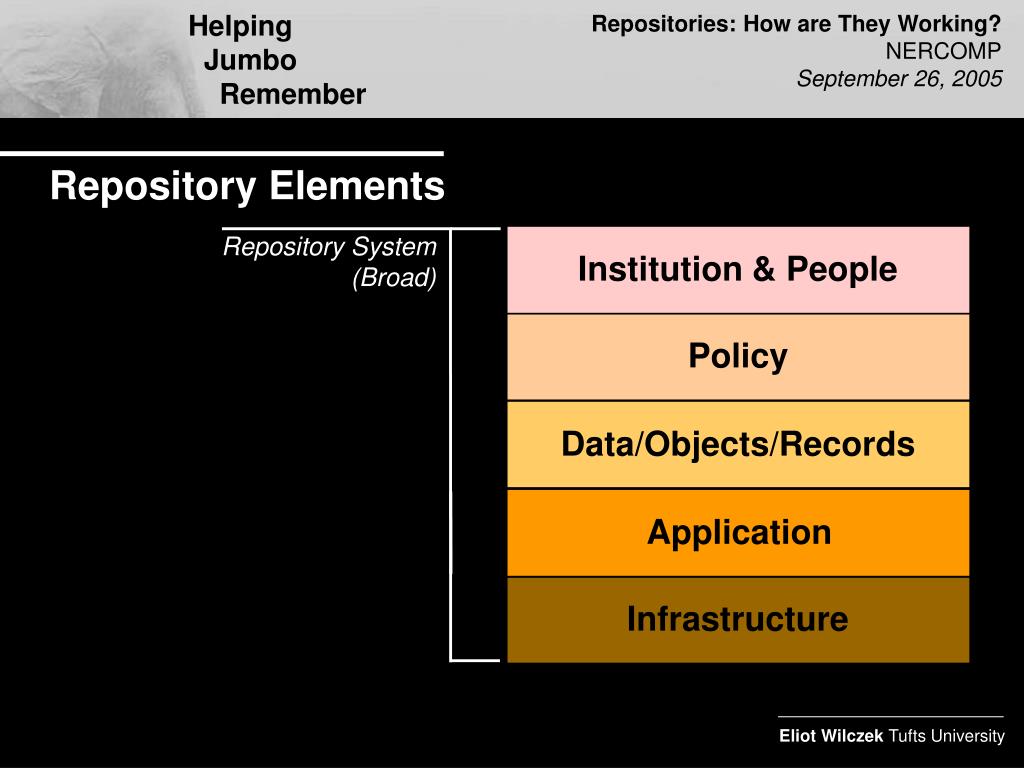 Helping
Jumbo
Remember

Repositories: How are They Working?
NERCOMP
September 26, 2005

Repository Elements

Repository System
(Broad)

Institution & People

Policy

Data/Objects/Records

Application

Infrastructure

Eliot Wilczek Tufts University